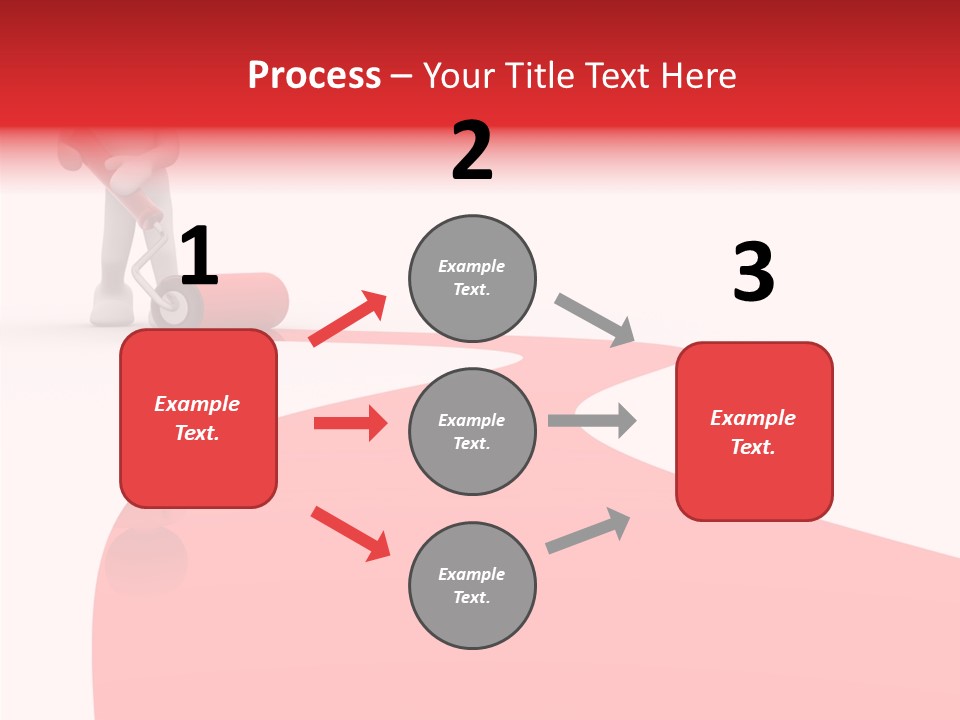 Process – Your Title Text Here

1

Example Text.

2

Example Text.

Example Text.

Example Text.

3

Example Text.